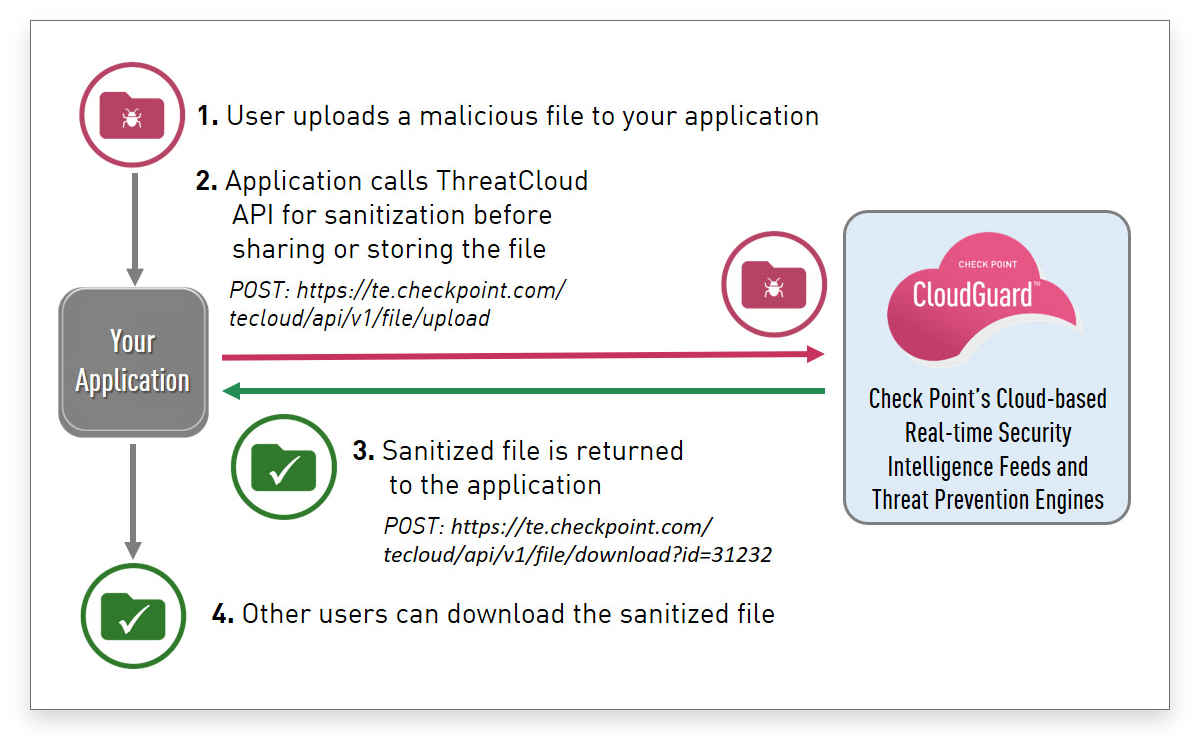 1. User uploads a malicious file to your application

2. Application calls ThreatCloud API for sanitization before sharing or storing the file

POST: https://te.checkpoint.com/tecloud/api/v1/file/upload

Your Application

CHECK POINT
CloudGuard™

Check Point's Cloud-based Real-time Security Intelligence Feeds and Threat Prevention Engines

3. Sanitized file is returned to the application

POST: https://te.checkpoint.com/tecloud/api/v1/file/download?id=31232

4. Other users can download the sanitized file